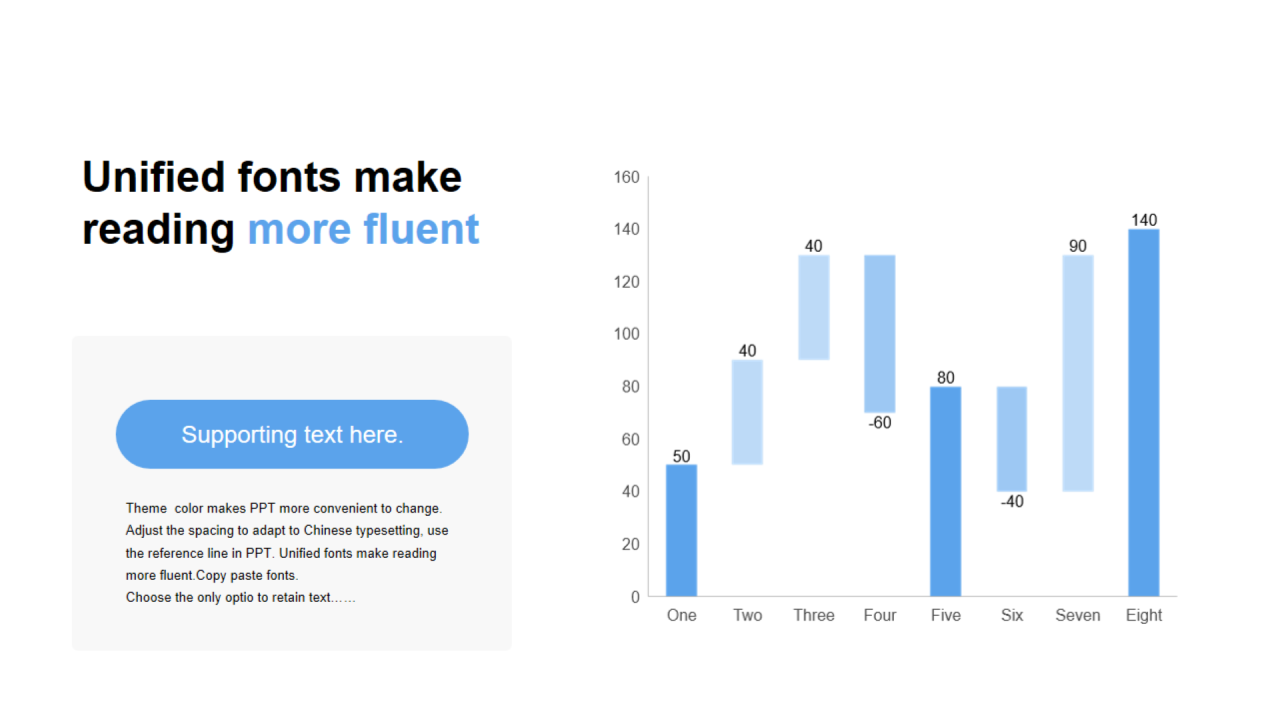 Unified fonts make reading more fluent

Supporting text here.

Theme color makes PPT more convenient to change. Adjust the spacing to adapt to Chinese typesetting, use the reference line in PPT. Unified fonts make reading more fluent.Copy paste fonts.
Choose the only optio to retain text……

160
140
120
100
80
60
40
20
0

50
40
40
-60
80
-40
90
140

One
Two
Three
Four
Five
Six
Seven
Eight